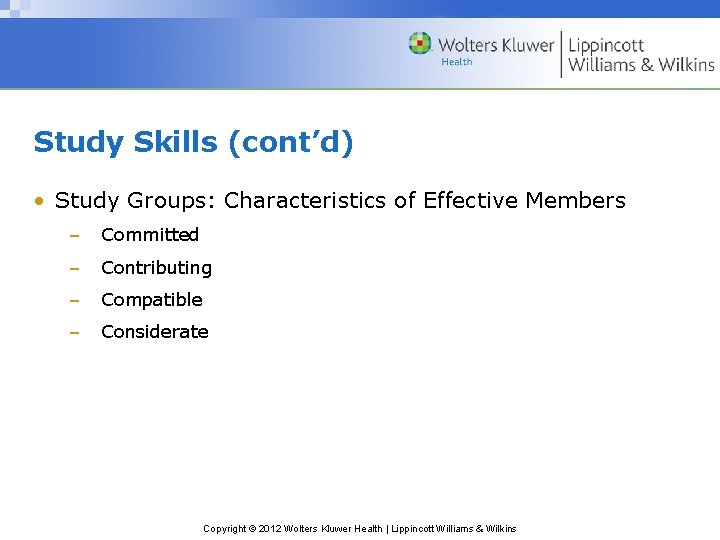 Wolters Kluwer
Health
Lippincott
Williams & Wilkins

Study Skills (cont'd)

• Study Groups: Characteristics of Effective Members
– Committed
– Contributing
– Compatible
– Considerate

Copyright © 2012 Wolters Kluwer Health | Lippincott Williams & Wilkins